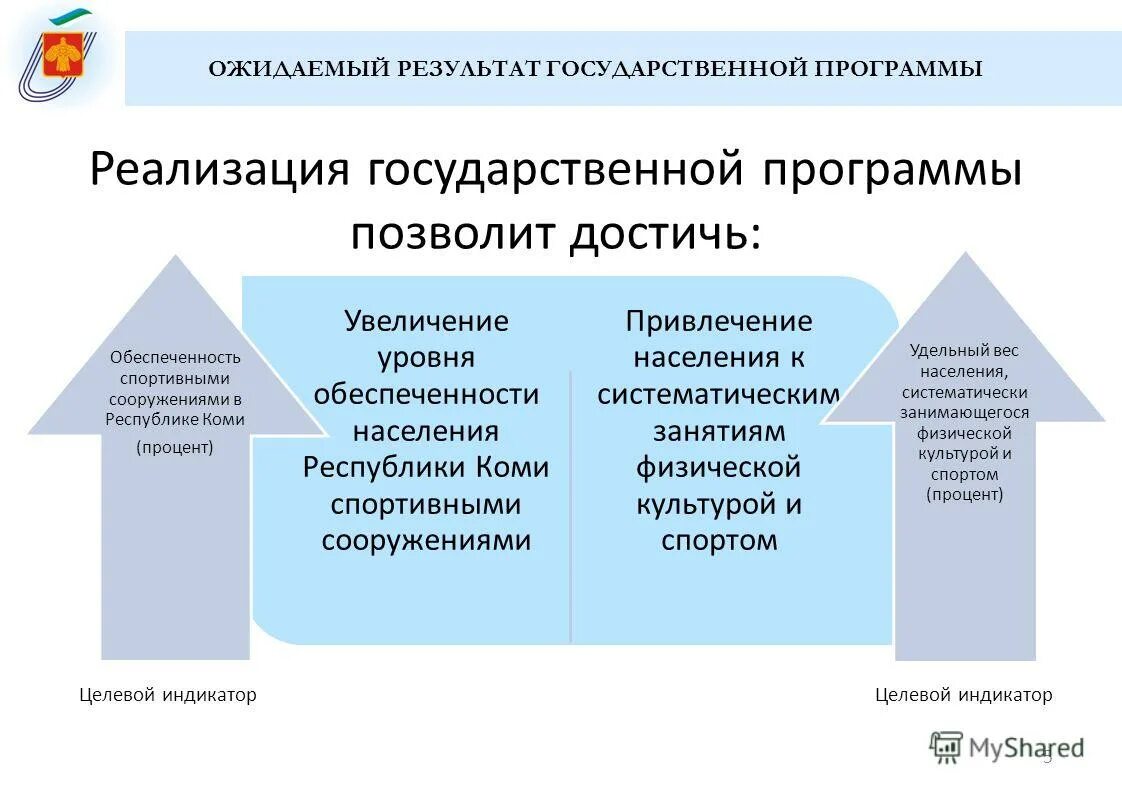 ОЖИДАЕМЫЙ РЕЗУЛЬТАТ ГОСУДАРСТВЕННОЙ ПРОГРАММЫ

Реализация государственной программы позволит достичь:

Обеспеченность спортивными сооружениями в Республике Коми

(процент)

Увеличение уровня обеспеченности населения Республики Коми спортивными сооружениями

Привлечение населения к систематическим занятиям физической культурой и спортом

Удельный вес населения, систематически занимающегося физической культурой и спортом (процент)

Целевой индикатор

Целевой индикатор

MyShared

5